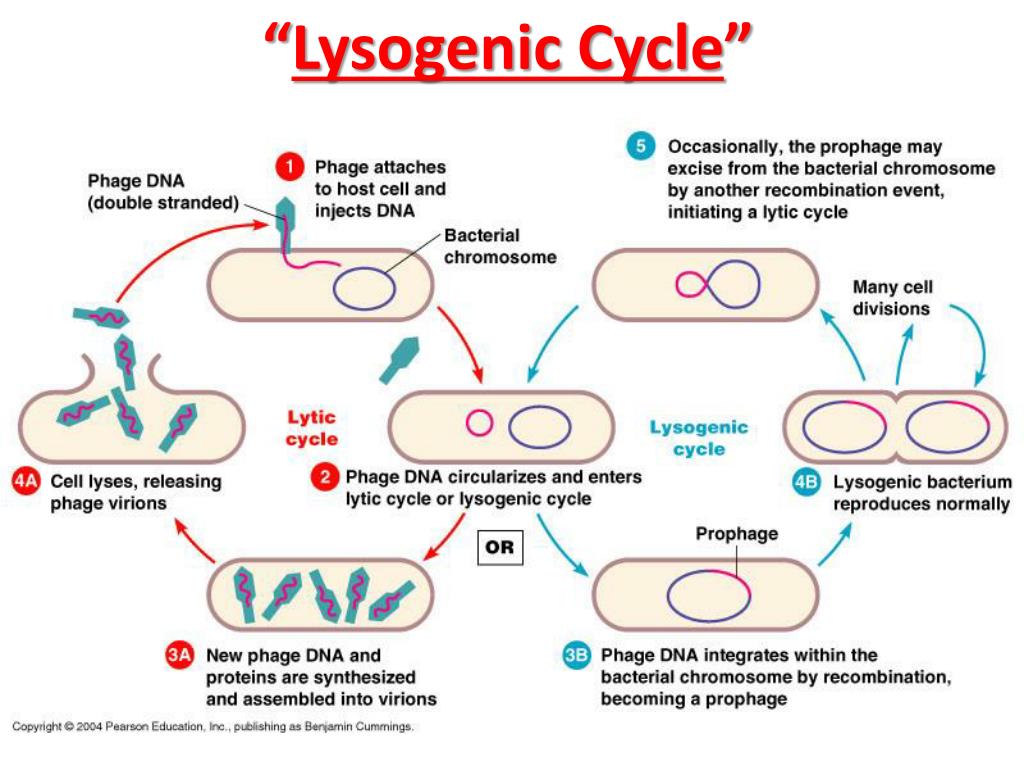 “Lysogenic Cycle”

Phage DNA (double stranded)

1 Phage attaches to host cell and injects DNA

Bacterial chromosome

5 Occasionally, the prophage may excise from the bacterial chromosome by another recombination event, initiating a lytic cycle

Many cell divisions

Lytic cycle

Lysogenic cycle

4A Cell lyses, releasing phage virions

2 Phage DNA circularizes and enters lytic cycle or lysogenic cycle

4B Lysogenic bacterium reproduces normally

OR

Prophage

3A New phage DNA and proteins are synthesized and assembled into virions

3B Phage DNA integrates within the bacterial chromosome by recombination, becoming a prophage

Copyright © 2004 Pearson Education, Inc., publishing as Benjamin Cummings.